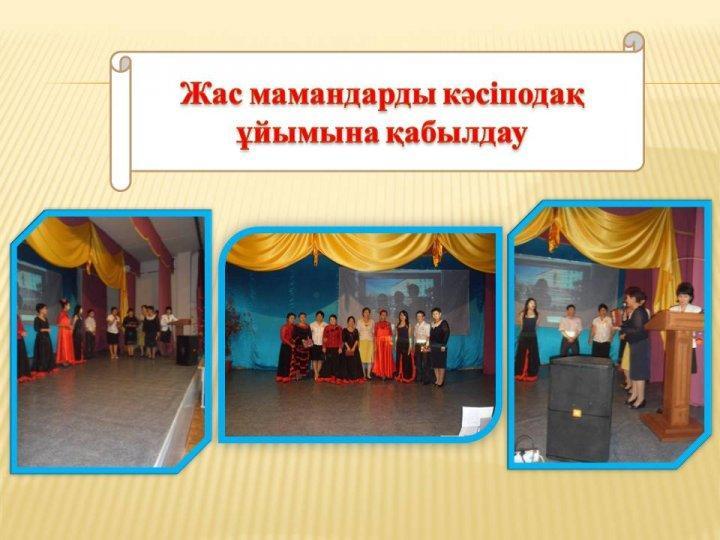 Жас мамандарды кәсіподақ ұйымына қабылдау